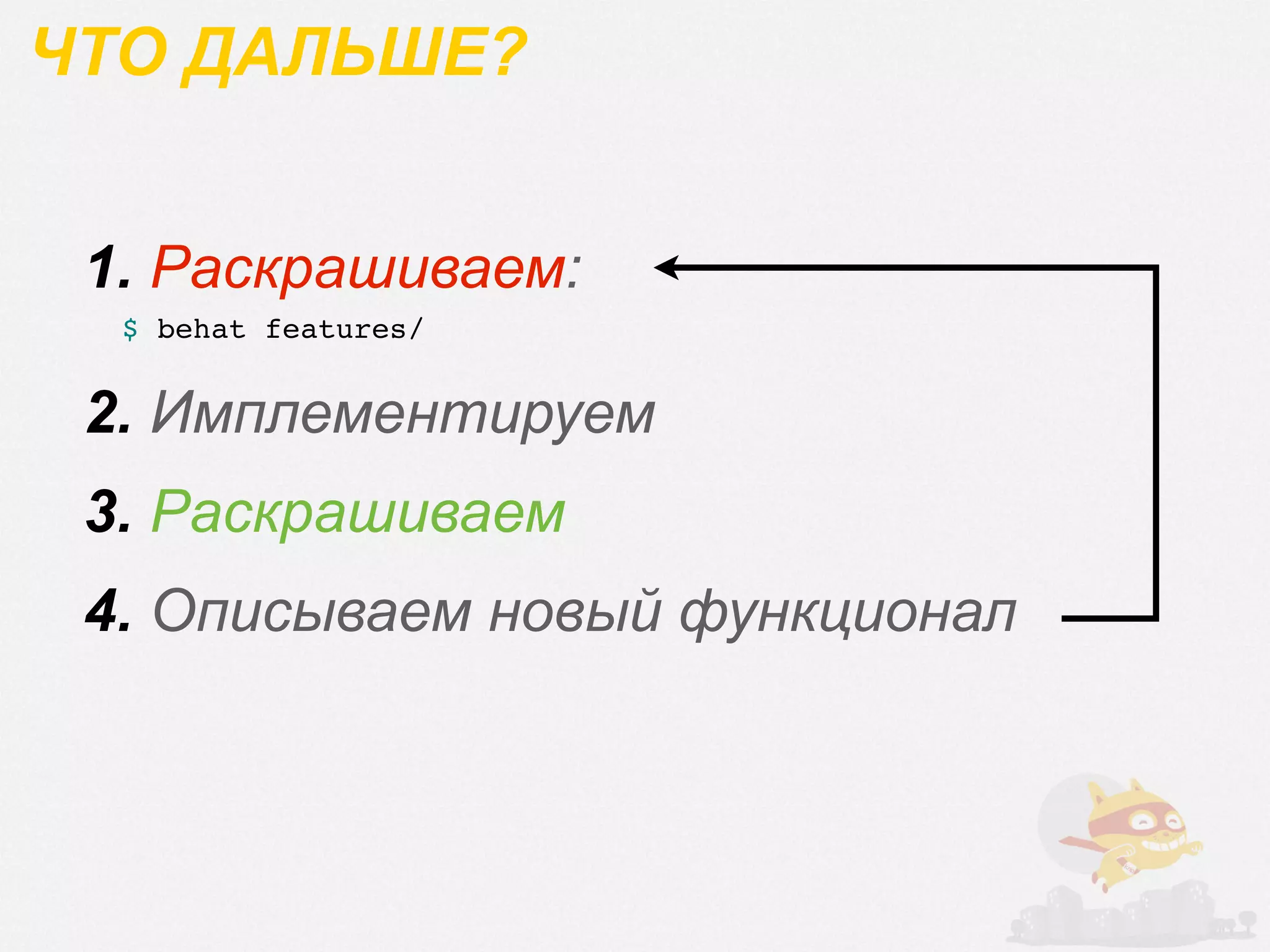 ЧТО ДАЛЬШЕ?

1. Раскрашиваем:

$ behat features/

2. Имплементируем

3. Раскрашиваем

4. Описываем новый функционал